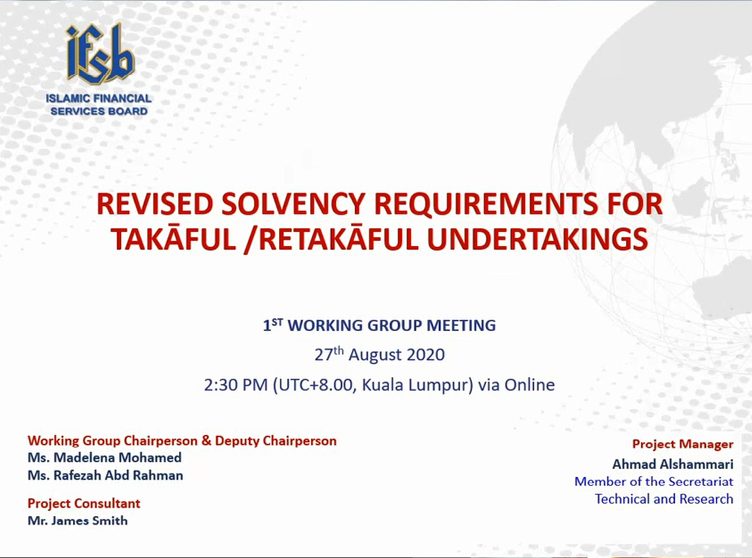 ifsb
ISLAMIC FINANCIAL SERVICES BOARD

REVISED SOLVENCY REQUIREMENTS FOR TAKĀFUL /RETAKĀFUL UNDERTAKINGS

1$^{ST}$ WORKING GROUP MEETING
27$^{th}$ August 2020
2:30 PM (UTC+8.00, Kuala Lumpur) via Online

Working Group Chairperson & Deputy Chairperson
Ms. Madelena Mohamed
Ms. Rafezah Abd Rahman

Project Consultant
Mr. James Smith

Project Manager
Ahmad Alshammari
Member of the Secretariat
Technical and Research